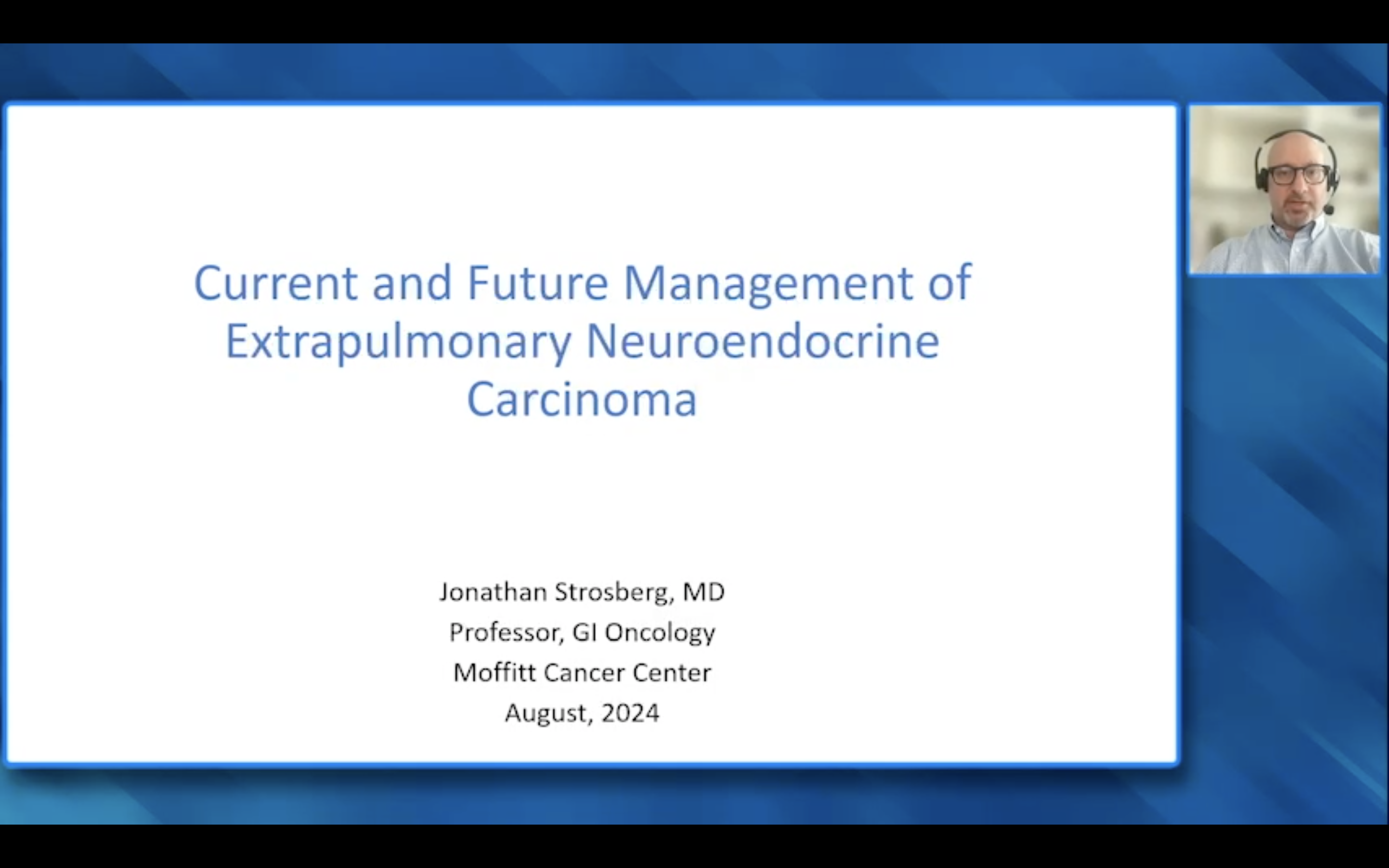 Current and Future Management of Extrapulmonary Neuroendocrine Carcinoma

Jonathan Strosberg, MD
Professor, GI Oncology
Moffitt Cancer Center
August, 2024